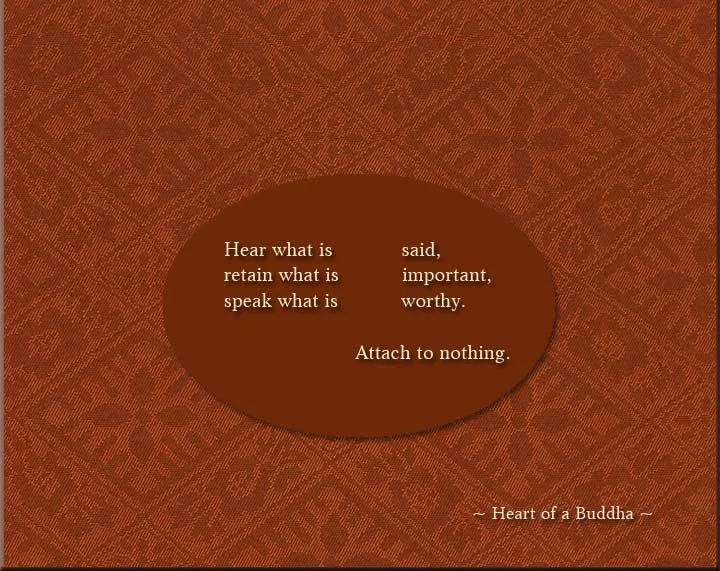 Hear what is said,
retain what is important,
speak what is worthy.

Attach to nothing.

~ Heart of a Buddha ~